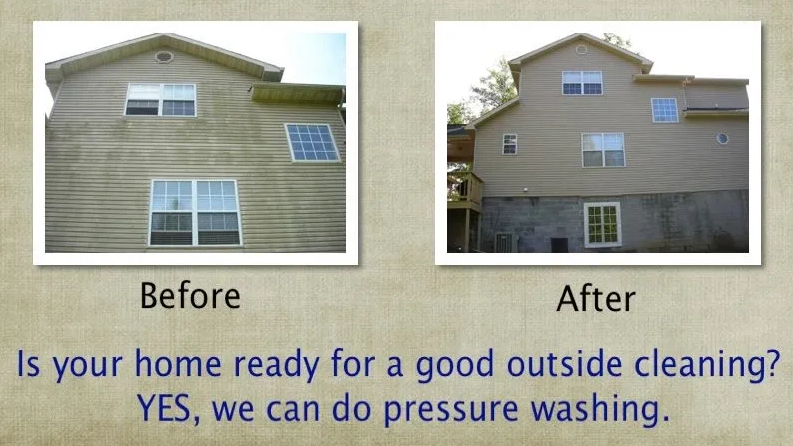 Before

After

Is your home ready for a good outside cleaning? YES, we can do pressure washing.